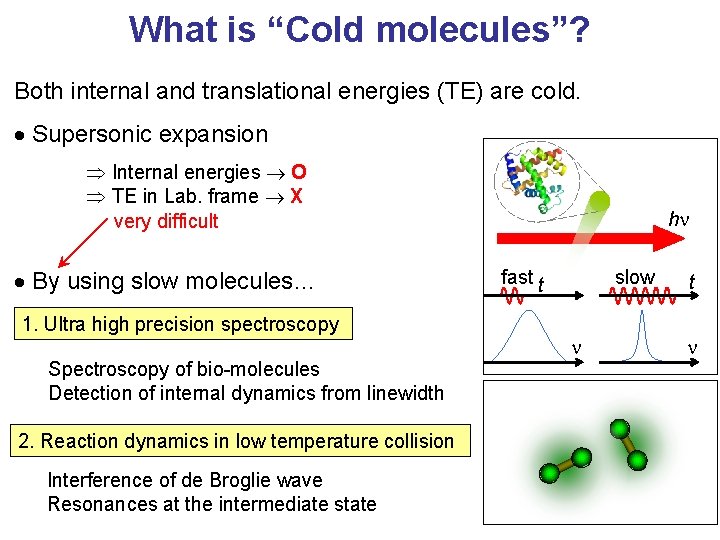 What is “Cold molecules”?

Both internal and translational energies (TE) are cold.

• Supersonic expansion

$\Rightarrow$ Internal energies $\rightarrow$ O
$\Rightarrow$ TE in Lab. frame $\rightarrow$ X
very difficult

• By using slow molecules...

1. Ultra high precision spectroscopy

Spectroscopy of bio-molecules
Detection of internal dynamics from linewidth

2. Reaction dynamics in low temperature collision

Interference of de Broglie wave
Resonances at the intermediate state

$h\nu$

fast $t$

slow $t$

$\nu$

$\nu$